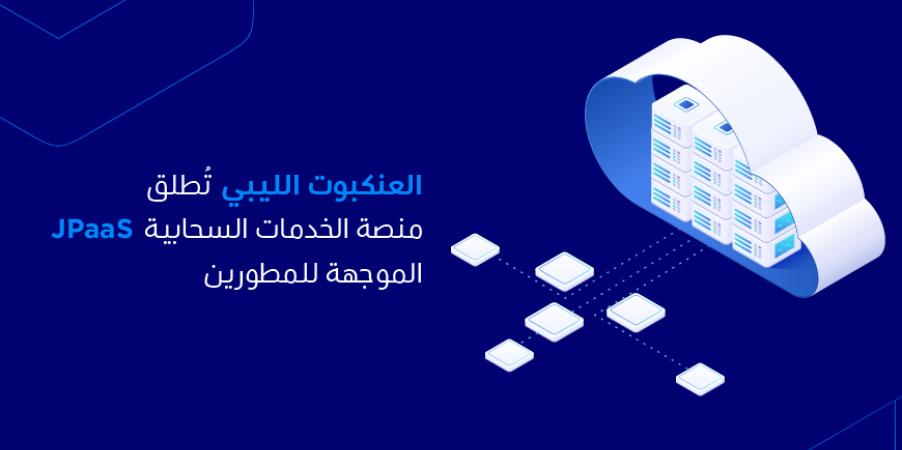 العنكبوت الليبي تُطلق
منصة الخدمات السحابية JPaaS
الموجهة للمطورين